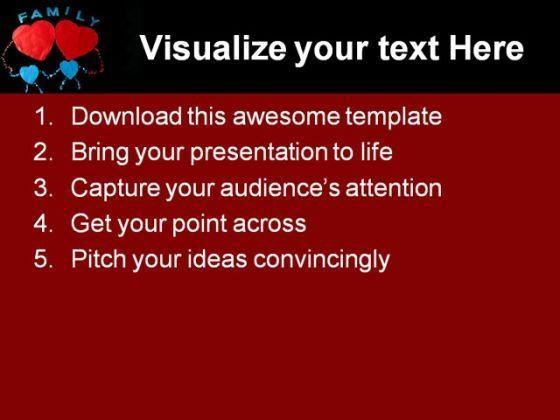 FAMILY

Visualize your text Here

1. Download this awesome template
2. Bring your presentation to life
3. Capture your audience's attention
4. Get your point across
5. Pitch your ideas convincingly